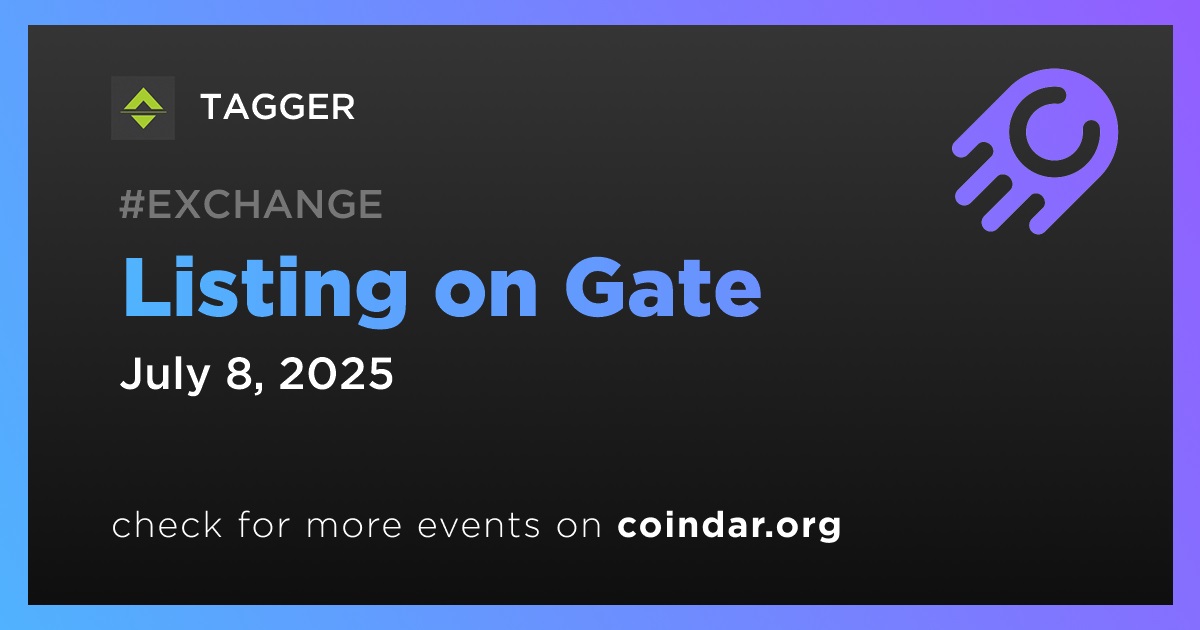 TAGGER

#EXCHANGE

Listing on Gate

July 8, 2025

check for more events on coindar.org